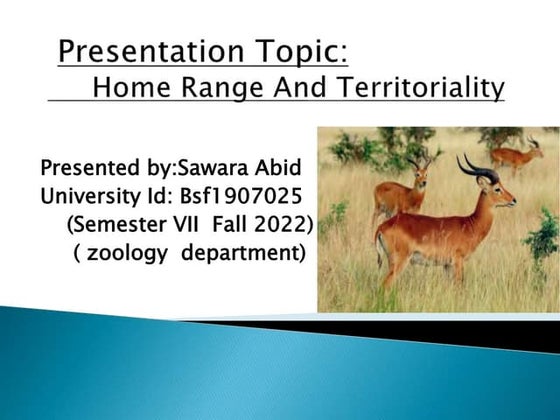 Presentation Topic:
Home Range And Territoriality

Presented by:Sawara Abid
University Id: Bsf1907025
(Semester VII Fall 2022)
( zoology department)